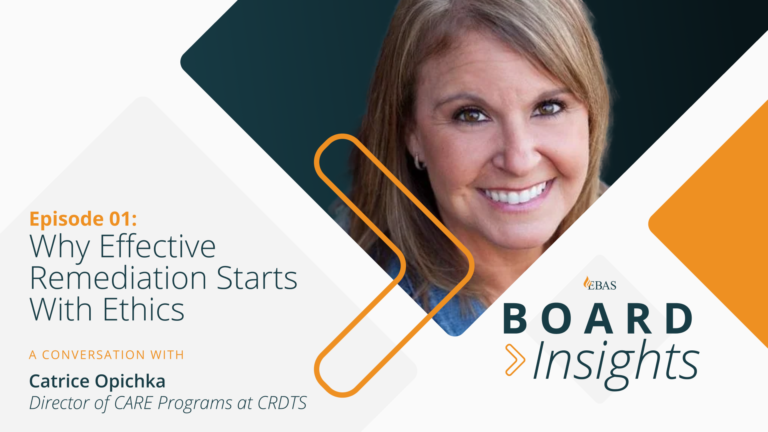 Episode 01:
Why Effective Remediation Starts With Ethics

A CONVERSATION WITH

Catrice Opichka
Director of CARE Programs at CRDTS

EBAS

BOARD
Insights